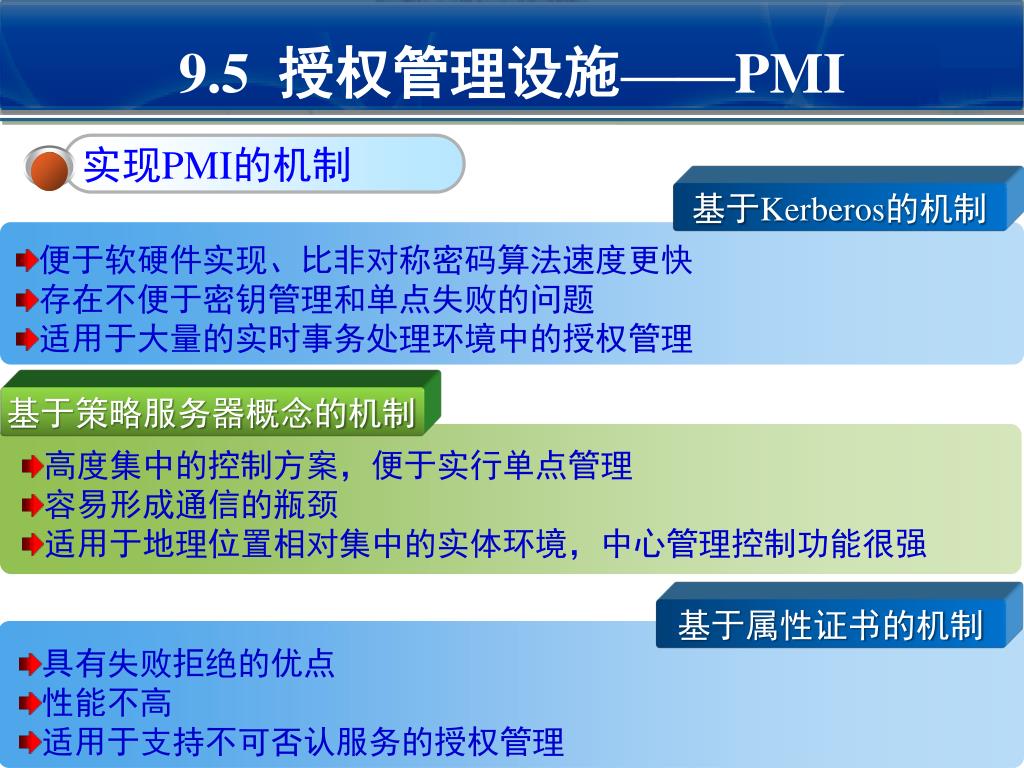 9.5 授权管理设施——PMI

实现PMI的机制

基于Kerberos的机制

便于软硬件实现、比非对称密码算法速度更快
存在不便于密钥管理和单点失败的问题
适用于大量的实时事务处理环境中的授权管理

基于策略服务器概念的机制

高度集中的控制方案，便于实行单点管理
容易形成通信的瓶颈
适用于地理位置相对集中的实体环境，中心管理控制功能很强

基于属性证书的机制

具有失败拒绝的优点
性能不高
适用于支持不可否认服务的授权管理